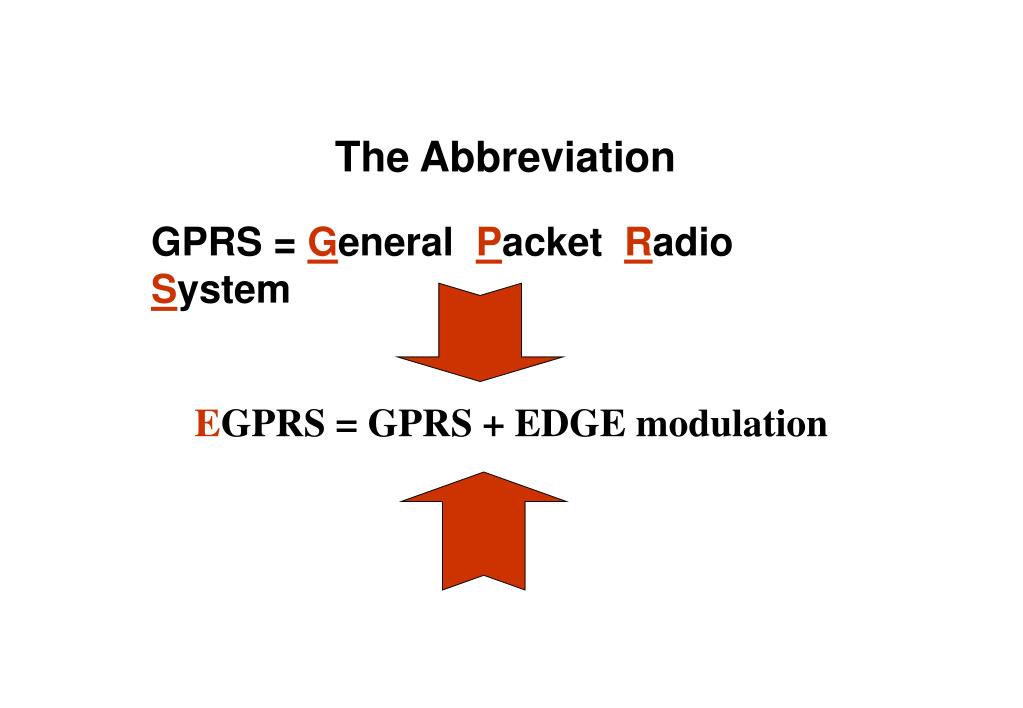 The Abbreviation

GPRS = General Packet Radio System

EGPRS = GPRS + EDGE modulation